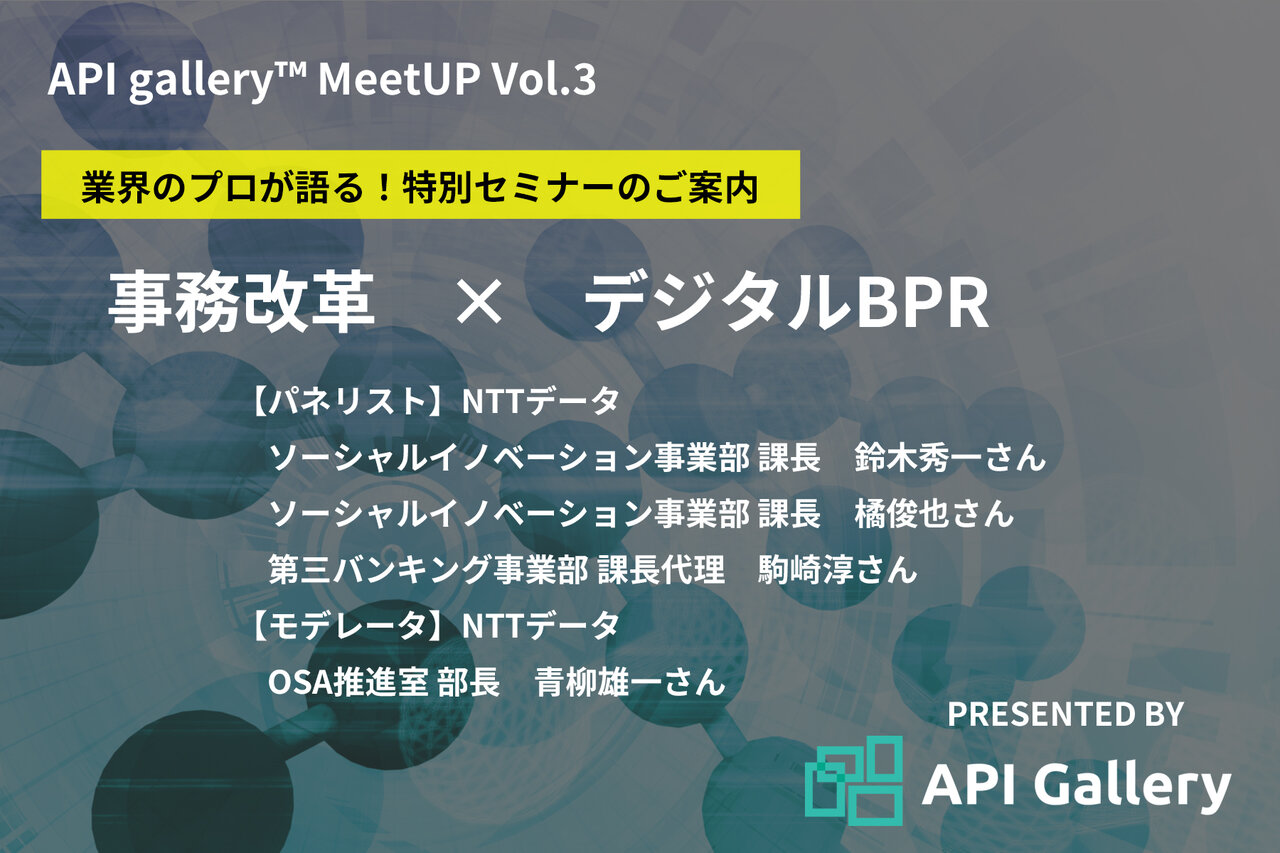 API gallery™ MeetUP Vol.3

業界のプロが語る！特別セミナーのご案内

事務改革　×　デジタルBPR

【パネリスト】NTTデータ
ソーシャルイノベーション事業部 課長　鈴木秀一さん
ソーシャルイノベーション事業部 課長　橘俊也さん
第三バンキング事業部 課長代理　駒崎淳さん
【モデレータ】NTTデータ
OSA推進室 部長　青柳雄一さん

PRESENTED BY
API Gallery